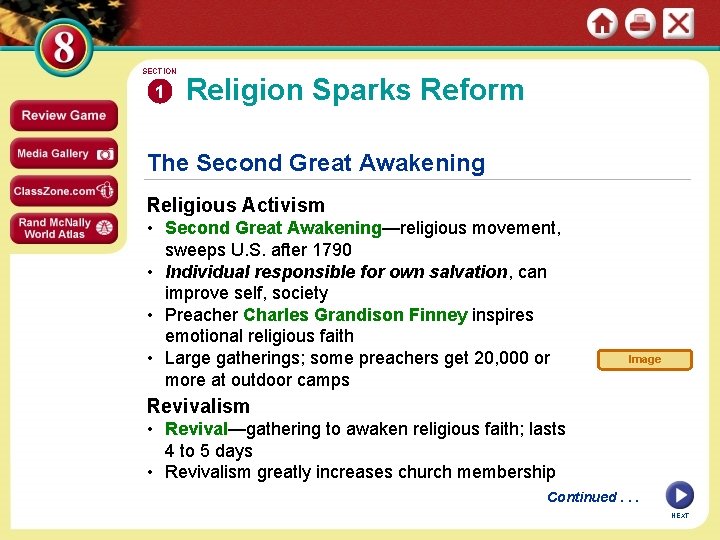 8

Review Game

Media Gallery

ClassZone.com

Rand McNally World Atlas

SECTION 1 Religion Sparks Reform

The Second Great Awakening

Religious Activism

• Second Great Awakening—religious movement, sweeps U.S. after 1790
• Individual responsible for own salvation, can improve self, society
• Preacher Charles Grandison Finney inspires emotional religious faith
• Large gatherings; some preachers get 20,000 or more at outdoor camps

Image

Revivalism

• Revival—gathering to awaken religious faith; lasts 4 to 5 days
• Revivalism greatly increases church membership

Continued . . .

NEXT